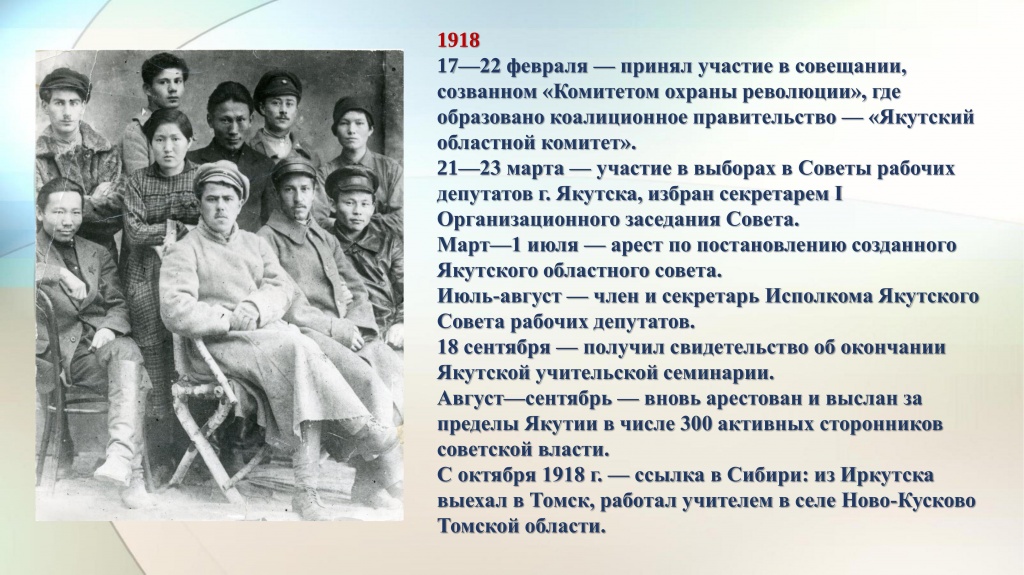 1918
17—22 февраля — принял участие в совещании, созванном «Комитетом охраны революции», где образовано коалиционное правительство — «Якутский областной комитет».
21—23 марта — участие в выборах в Советы рабочих депутатов г. Якутска, избран секретарем I Организационного заседания Совета.
Март—1 июля — арест по постановлению созданного Якутского областного совета.
Июль-август — член и секретарь Исполкома Якутского Совета рабочих депутатов.
18 сентября — получил свидетельство об окончании Якутской учительской семинарии.
Август—сентябрь — вновь арестован и выслан за пределы Якутии в числе 300 активных сторонников советской власти.
С октября 1918 г. — ссылка в Сибири: из Иркутска выехал в Томск, работал учителем в селе Ново-Кусково Томской области.